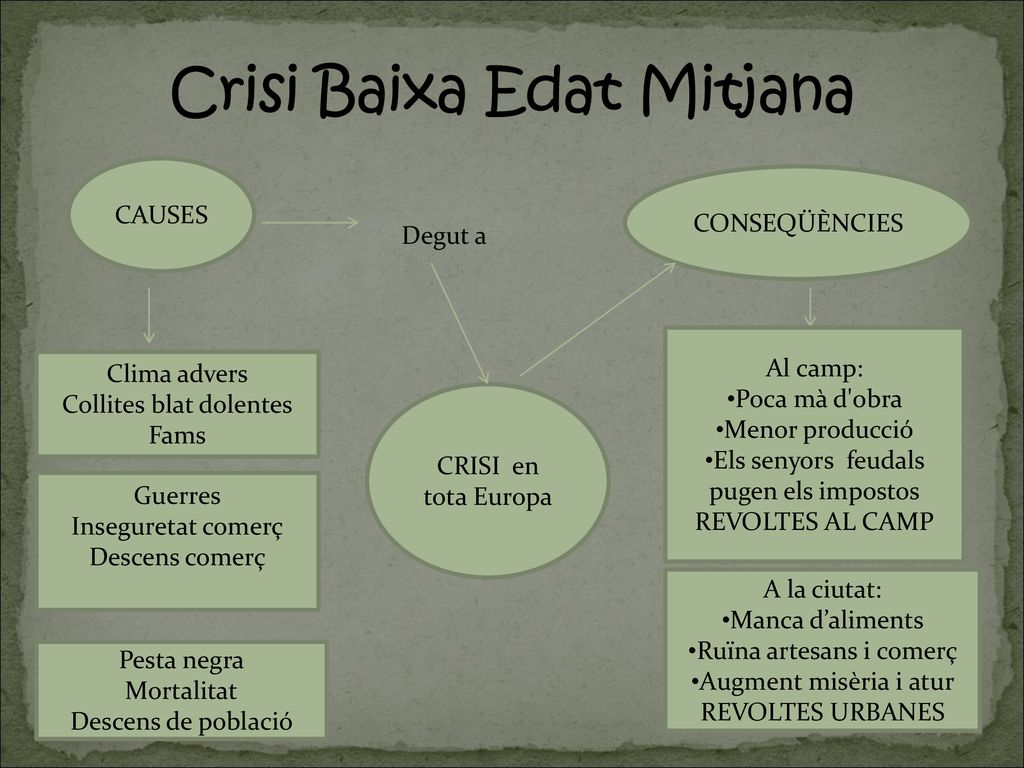 Crisi Baixa Edat Mitjana

CAUSES

Degut a

CONSEQÜÈNCIES

Clima advers
Collites blat dolentes
Fams

Guerres
Inseguretat comerç
Descens comerç

Pesta negra
Mortalitat
Descens de població

CRISI en tota Europa

Al camp:
•Poca mà d'obra
•Menor producció
•Els senyors feudals pugen els impostos
REVOLTES AL CAMP

A la ciutat:
•Manca d'aliments
•Ruïna artesans i comerç
•Augment misèria i atur
REVOLTES URBANES